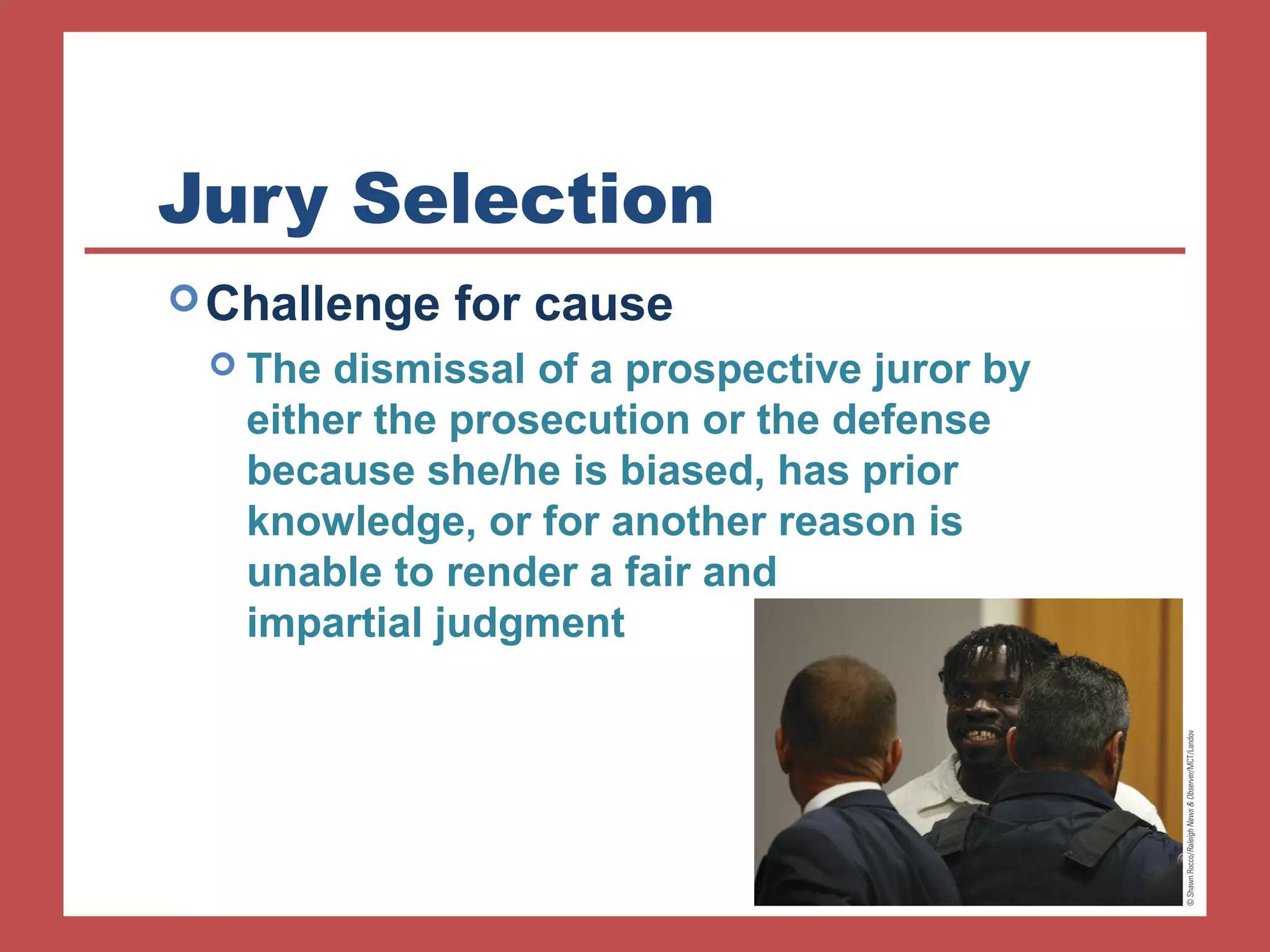 Jury Selection

Challenge for cause

The dismissal of a prospective juror by either the prosecution or the defense because she/he is biased, has prior knowledge, or for another reason is unable to render a fair and impartial judgment

© Shawn Rocco/Raleigh News & Observer/MCT/Landov